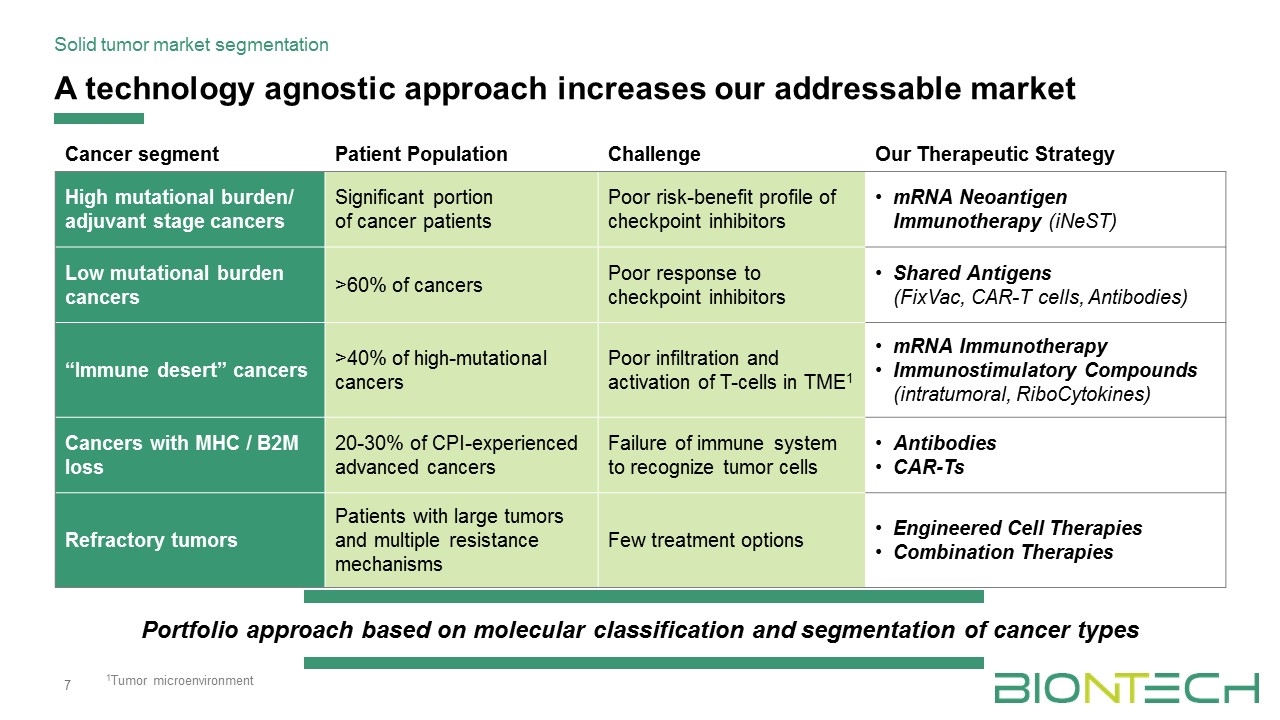 Solid tumor market segmentation

A technology agnostic approach increases our addressable market

| Cancer segment | Patient Population | Challenge | Our Therapeutic Strategy |
|---|---|---|---|
| High mutational burden/ adjuvant stage cancers | Significant portion of cancer patients | Poor risk-benefit profile of checkpoint inhibitors | • mRNA Neoantigen Immunotherapy (iNeST) |
| Low mutational burden cancers | >60% of cancers | Poor response to checkpoint inhibitors | • Shared Antigens (FixVac, CAR-T cells, Antibodies) |
| "Immune desert" cancers | >40% of high-mutational cancers | Poor infiltration and activation of T-cells in TME$^1$ | • mRNA Immunotherapy • Immunostimulatory Compounds (intratumoral, RiboCytokines) |
| Cancers with MHC / B2M loss | 20-30% of CPI-experienced advanced cancers | Failure of immune system to recognize tumor cells | • Antibodies • CAR-Ts |
| Refractory tumors | Patients with large tumors and multiple resistance mechanisms | Few treatment options | • Engineered Cell Therapies • Combination Therapies |

Portfolio approach based on molecular classification and segmentation of cancer types

7

$^1$Tumor microenvironment

BIONTECH